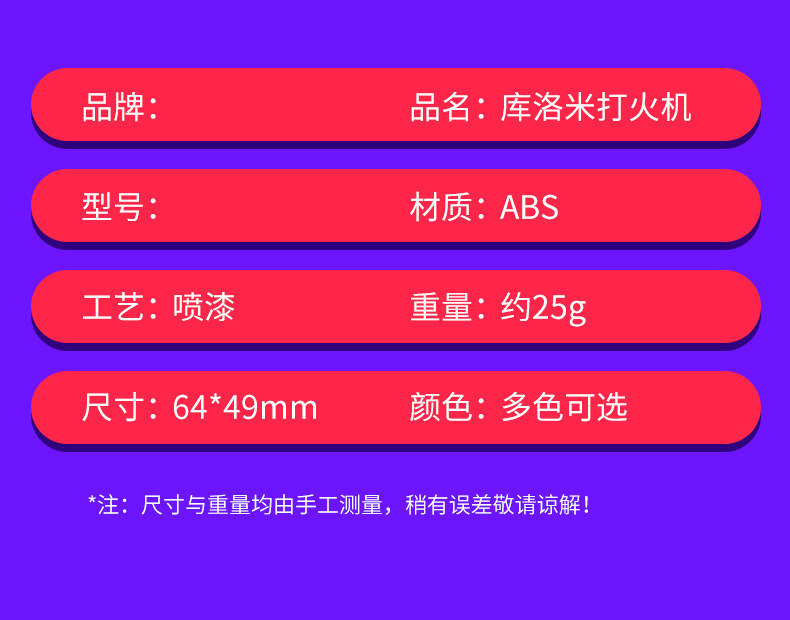 品牌：

品名：库洛米打火机

型号：

材质：ABS

工艺：喷漆

重量：约25g

尺寸：64*49mm

颜色：多色可选

*注：尺寸与重量均由手工测量，稍有误差敬请谅解！